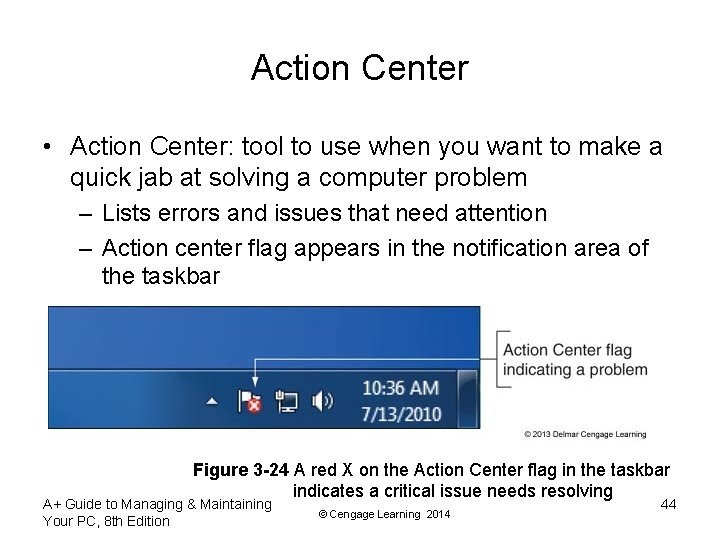 Action Center

• Action Center: tool to use when you want to make a quick jab at solving a computer problem
– Lists errors and issues that need attention
– Action center flag appears in the notification area of the taskbar

10:36 AM
7/13/2010

Action Center flag indicating a problem

© 2013 Delmar Cengage Learning

Figure 3-24 A red X on the Action Center flag in the taskbar indicates a critical issue needs resolving

A+ Guide to Managing & Maintaining Your PC, 8th Edition

© Cengage Learning 2014

44